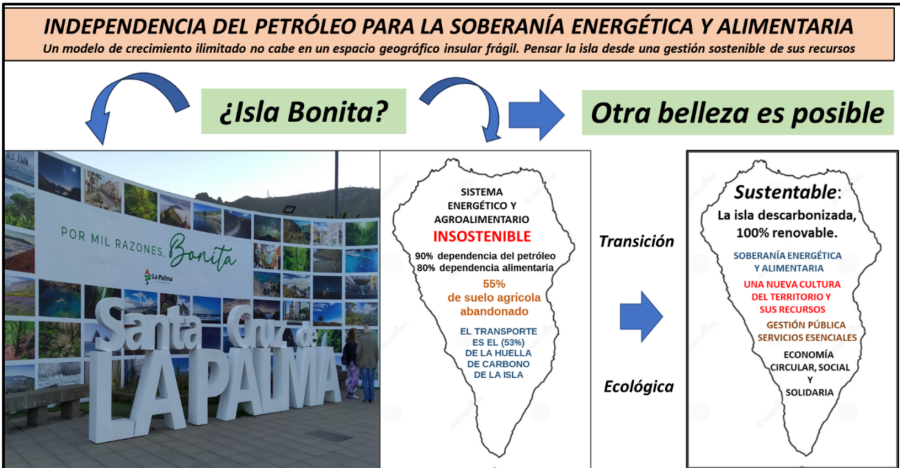 INDEPENDENCIA DEL PETRÓLEO PARA LA SOBERANÍA ENERGÉTICA Y ALIMENTARIA

Un modelo de crecimiento ilimitado no cabe en un espacio geográfico insular frágil. Pensar la isla desde una gestión sostenible de sus recursos

¿Isla Bonita?

Otra belleza es posible

POR MIL RAZONES. Bonita

La Palma

Santa Cruz de LA PALMA

SISTEMA ENERGÉTICO Y AGROALIMENTARIO

INSOSTENIBLE

90% dependencia del petróleo
80% dependencia alimentaria

55% de suelo agrícola abandonado

EL TRANSPORTE ES EL (53%) DE LA HUELLA DE CARBONO DE LA ISLA

Transición

Ecológica

Sustentable:

La isla descarbonizada, 100% renovable.

SOBERANÍA ENERGÉTICA Y ALIMENTARIA

UNA NUEVA CULTURA DEL TERRITORIO Y SUS RECURSOS

GESTIÓN PÚBLICA SERVICIOS ESENCIALES

ECONOMÍA CIRCULAR, SOCIAL Y SOLIDARIA